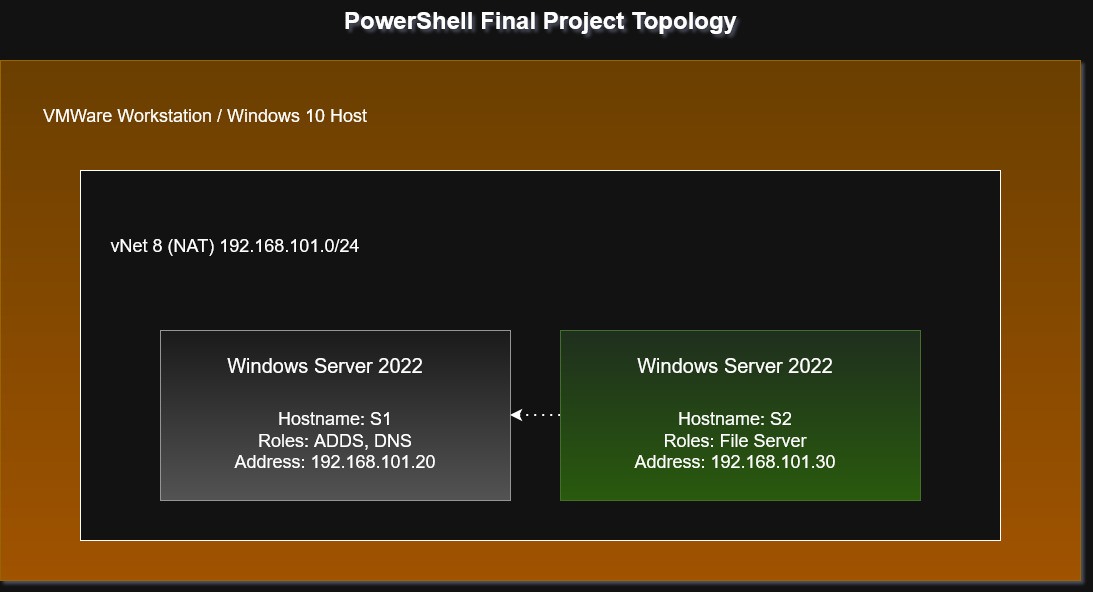 PowerShell Final Project Topology

VMWare Workstation / Windows 10 Host

vNet 8 (NAT) 192.168.101.0/24

Windows Server 2022

Hostname: S1
Roles: ADDS, DNS
Address: 192.168.101.20

Windows Server 2022

Hostname: S2
Roles: File Server
Address: 192.168.101.30